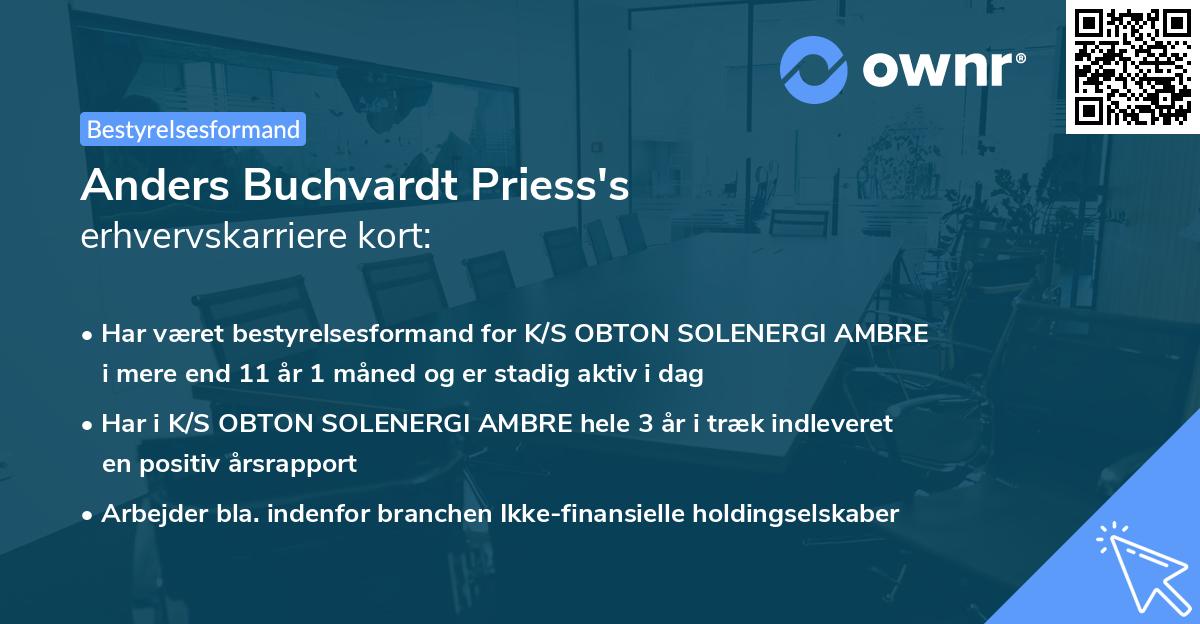 ownr®

Bestyrelsesformand

Anders Buchvardt Priess's
erhvervskarriere kort:

• Har været bestyrelsesformand for K/S OBTON SOLENERGI AMBRE i mere end 11 år 1 måned og er stadig aktiv i dag

• Har i K/S OBTON SOLENERGI AMBRE hele 3 år i træk indleveret en positiv årsrapport

• Arbejder bla. indenfor branchen Ikke-finansielle holdingselskaber